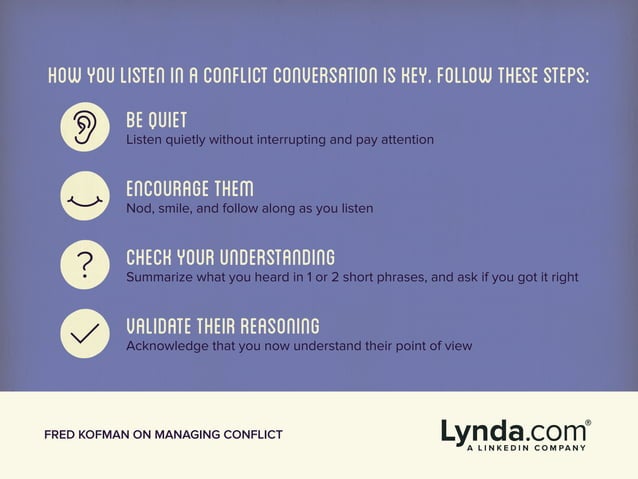 HOW YOU LISTEN IN A CONFLICT CONVERSATION IS KEY. FOLLOW THESE STEPS:

BE QUIET
Listen quietly without interrupting and pay attention

ENCOURAGE THEM
Nod, smile, and follow along as you listen

?

CHECK YOUR UNDERSTANDING
Summarize what you heard in 1 or 2 short phrases, and ask if you got it right

VALIDATE THEIR REASONING
Acknowledge that you now understand their point of view

FRED KOFMAN ON MANAGING CONFLICT

Lynda.com®
A LINKEDIN COMPANY